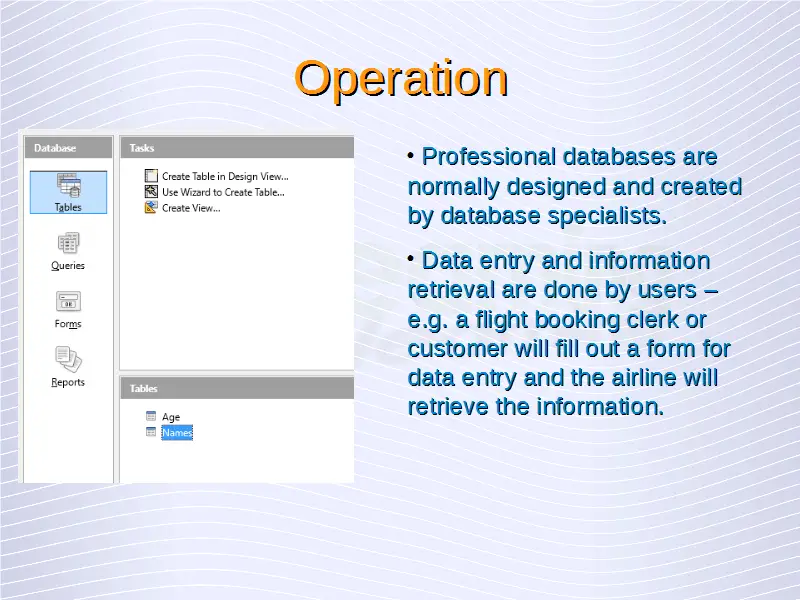 Operation

Database

Tables

Queries

Forms

Reports

Tasks

Create Table in Design View...

Use Wizard to Create Table...

Create View...

Tables

Age

Names

• Professional databases are normally designed and created by database specialists.

• Data entry and information retrieval are done by users – e.g. a flight booking clerk or customer will fill out a form for data entry and the airline will retrieve the information.